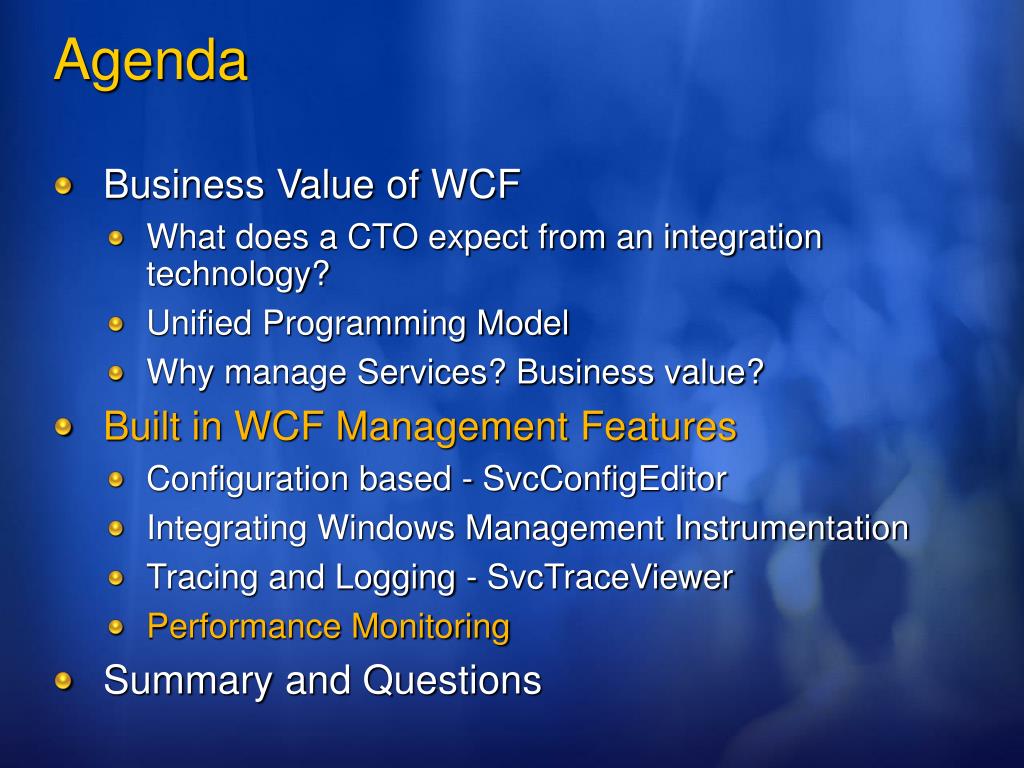 Agenda

Business Value of WCF
What does a CTO expect from an integration technology?
Unified Programming Model
Why manage Services? Business value?
Built in WCF Management Features
Configuration based - SvcConfigEditor
Integrating Windows Management Instrumentation
Tracing and Logging - SvcTraceViewer
Performance Monitoring
Summary and Questions